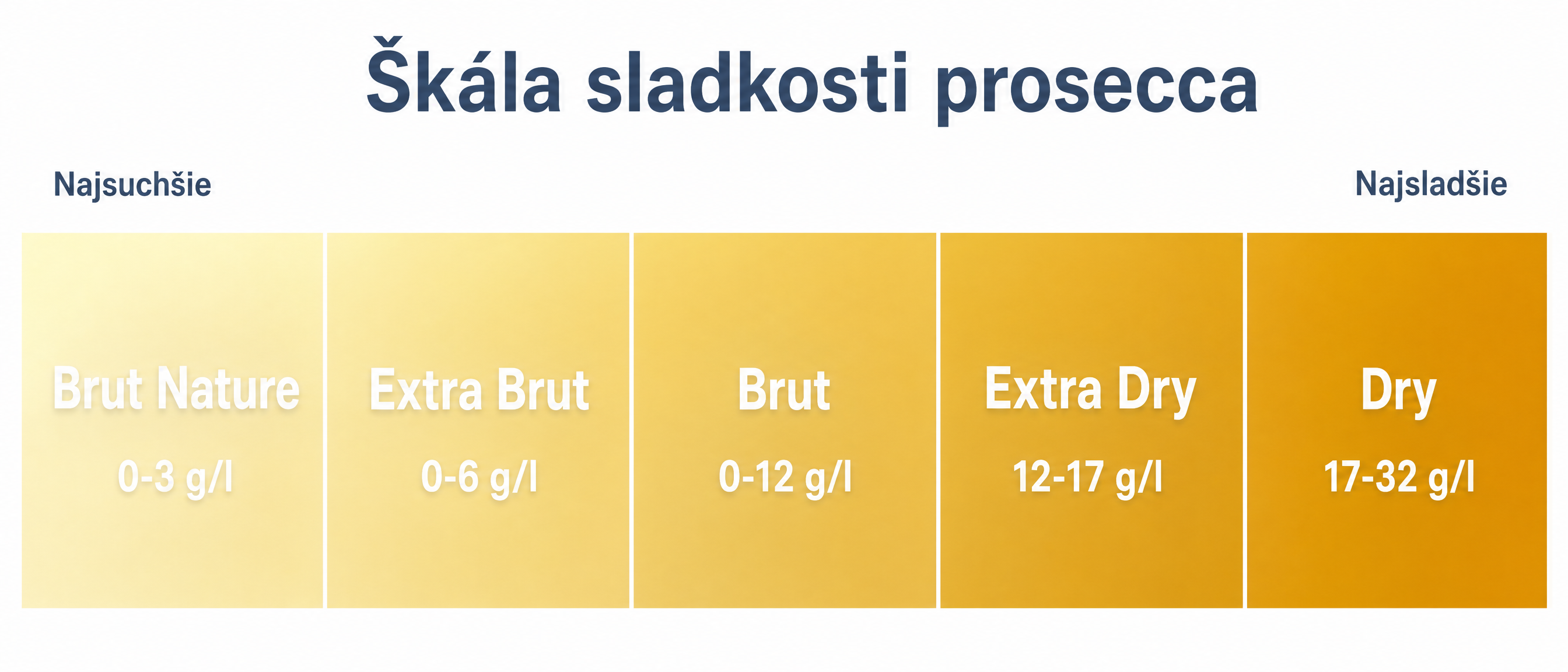 Škála sladkosti prosecca

Najsuchšie

Najsladšie

Brut Nature
0-3 g/l

Extra Brut
0-6 g/l

Brut
0-12 g/l

Extra Dry
12-17 g/l

Dry
17-32 g/l